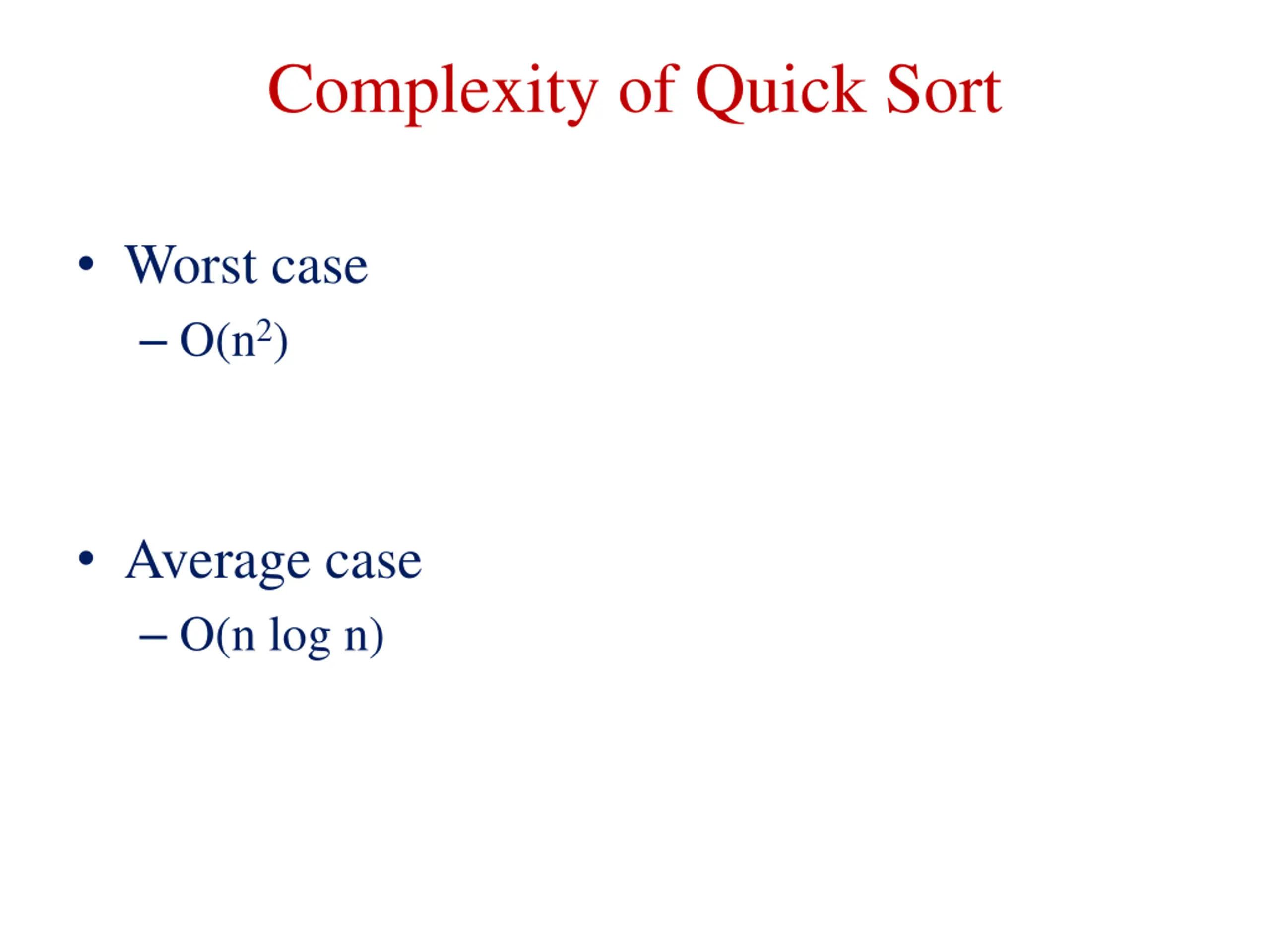 Complexity of Quick Sort

• Worst case
– $O(n^2)$

• Average case
– $O(n \log n)$